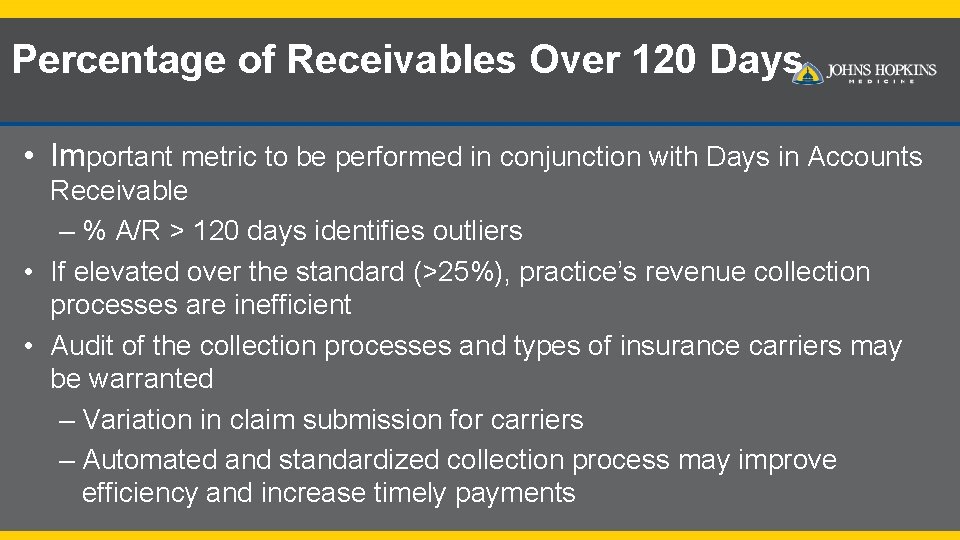 Percentage of Receivables Over 120 Days

JOHNS HOPKINS
MEDICINE

• Important metric to be performed in conjunction with Days in Accounts Receivable
– % A/R > 120 days identifies outliers
• If elevated over the standard (>25%), practice's revenue collection processes are inefficient
• Audit of the collection processes and types of insurance carriers may be warranted
– Variation in claim submission for carriers
– Automated and standardized collection process may improve efficiency and increase timely payments